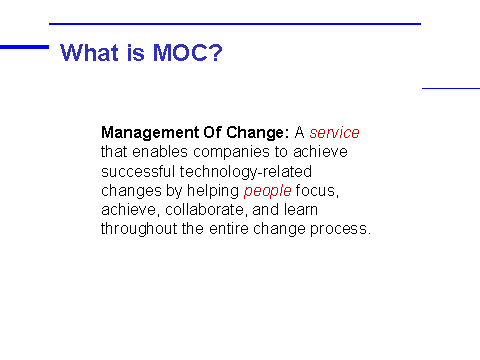 What is MOC?

Management Of Change: A service that enables companies to achieve successful technology-related changes by helping people focus, achieve, collaborate, and learn throughout the entire change process.